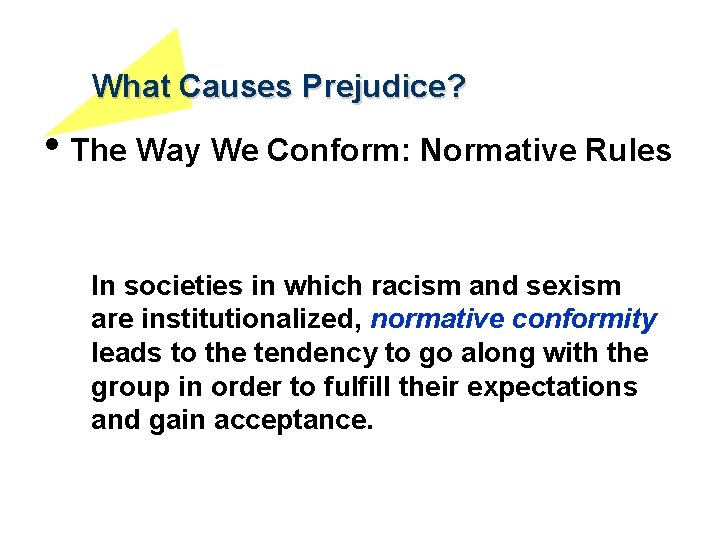 What Causes Prejudice?

• The Way We Conform: Normative Rules

In societies in which racism and sexism are institutionalized, normative conformity leads to the tendency to go along with the group in order to fulfill their expectations and gain acceptance.